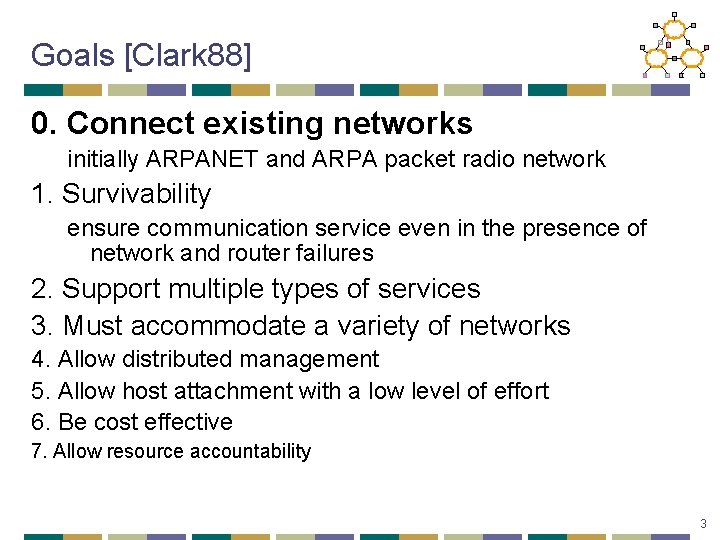 Goals [Clark88]

0. Connect existing networks

initially ARPANET and ARPA packet radio network

1. Survivability

ensure communication service even in the presence of network and router failures

2. Support multiple types of services

3. Must accommodate a variety of networks

4. Allow distributed management

5. Allow host attachment with a low level of effort

6. Be cost effective

7. Allow resource accountability

3